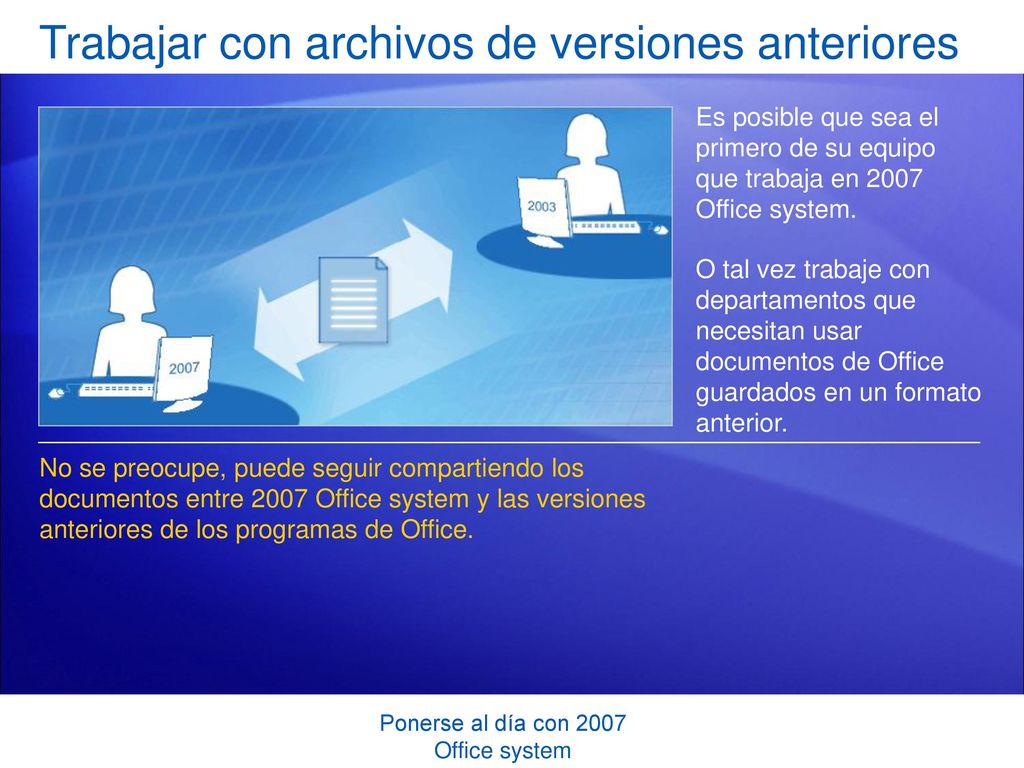 Trabajar con archivos de versiones anteriores

2003

2007

Es posible que sea el primero de su equipo que trabaja en 2007 Office system.

O tal vez trabaje con departamentos que necesitan usar documentos de Office guardados en un formato anterior.

No se preocupe, puede seguir compartiendo los documentos entre 2007 Office system y las versiones anteriores de los programas de Office.

Ponerse al día con 2007 Office system